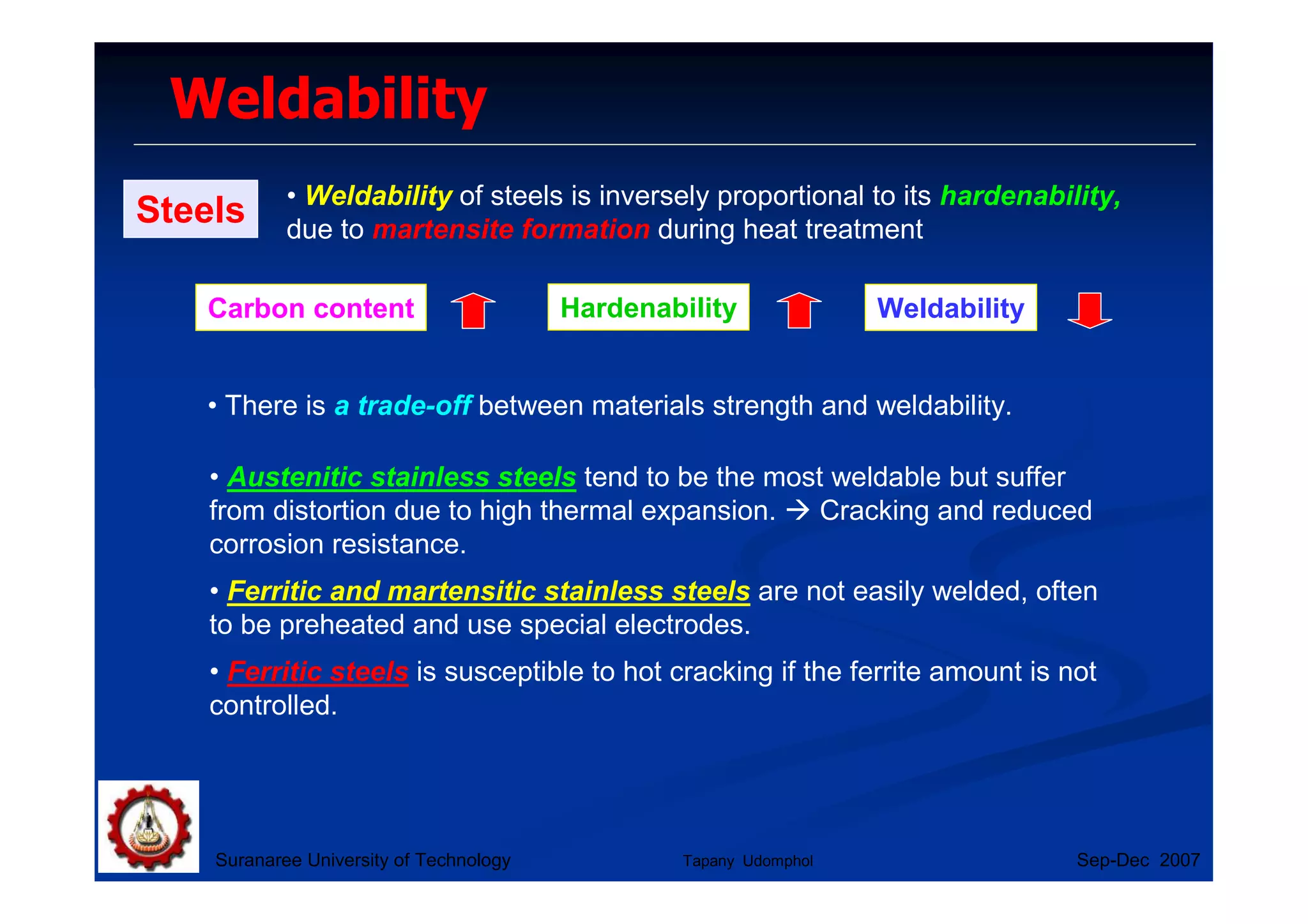 Weldability

Steels

• Weldability of steels is inversely proportional to its hardenability, due to martensite formation during heat treatment

Carbon content Hardenability Weldability

• There is a trade-off between materials strength and weldability.

• Austenitic stainless steels tend to be the most weldable but suffer from distortion due to high thermal expansion. → Cracking and reduced corrosion resistance.

• Ferritic and martensitic stainless steels are not easily welded, often to be preheated and use special electrodes.

• Ferritic steels is susceptible to hot cracking if the ferrite amount is not controlled.

Suranaree University of Technology Tapany Udomphol Sep-Dec 2007